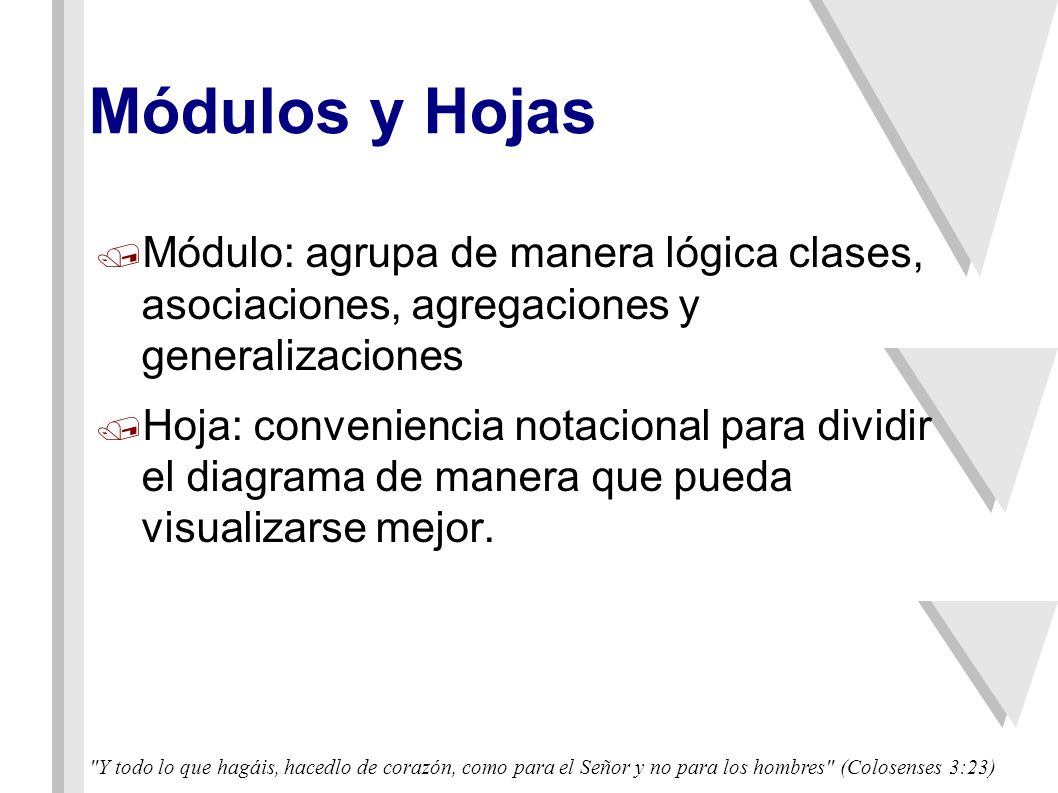 Módulos y Hojas

Módulo: agrupa de manera lógica clases, asociaciones, agregaciones y generalizaciones

Hoja: conveniencia notacional para dividir el diagrama de manera que pueda visualizarse mejor.

"Y todo lo que hagáis, hacedlo de corazón, como para el Señor y no para los hombres" (Colosenses 3:23)